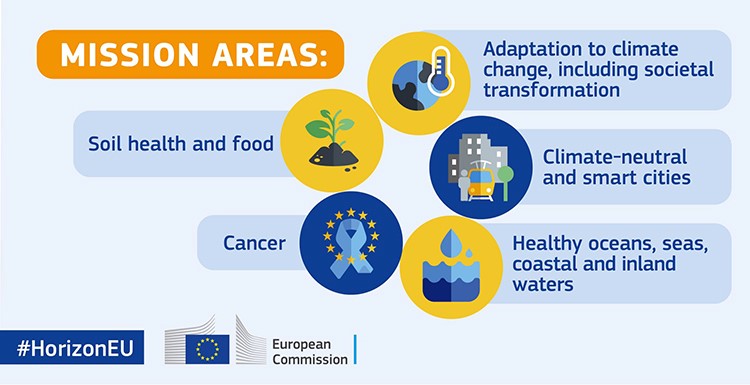 MISSION AREAS:

Adaptation to climate change, including societal transformation

Soil health and food

Climate-neutral and smart cities

Cancer

Healthy oceans, seas, coastal and inland waters

#HorizonEU

European Commission